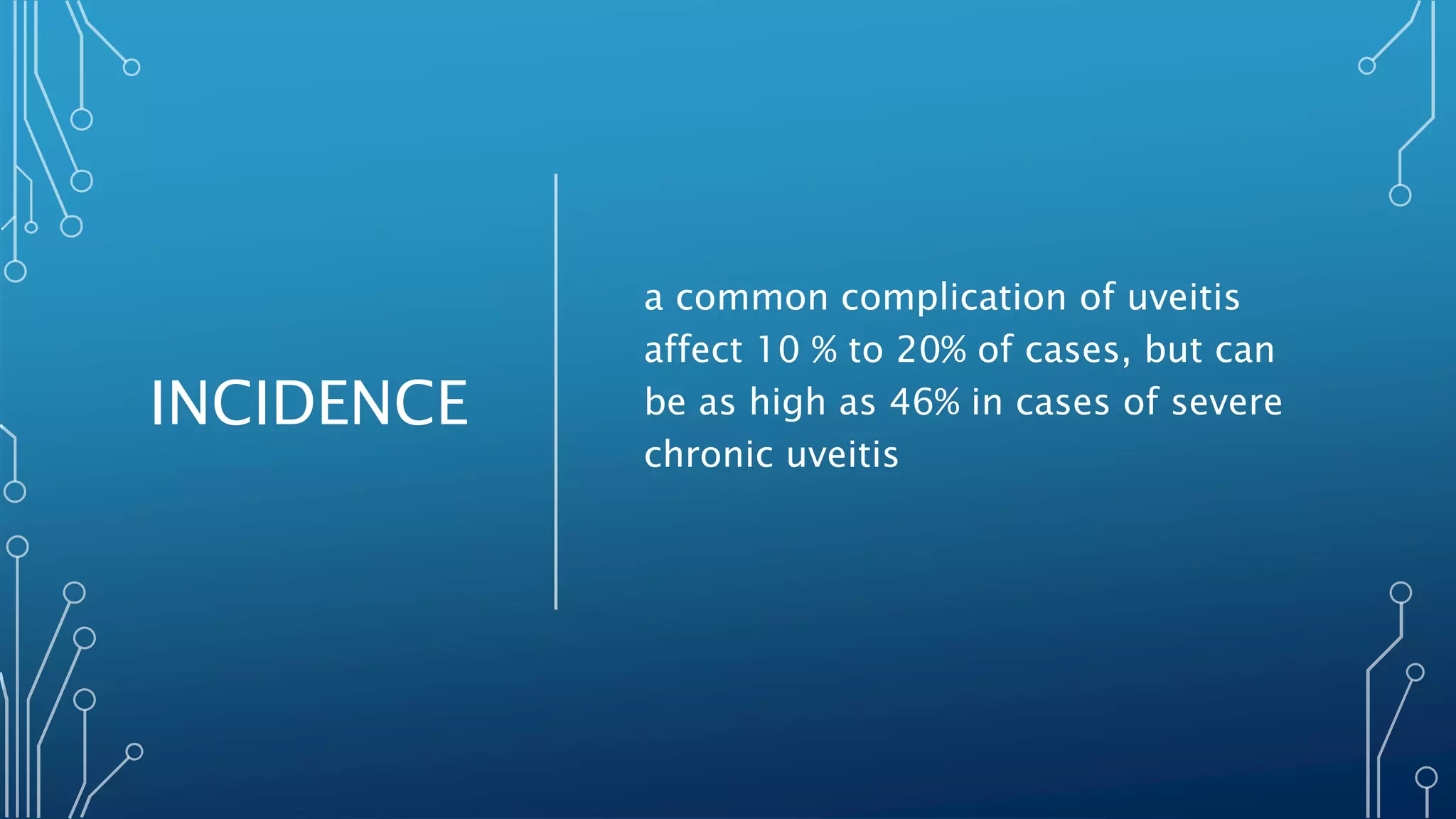 INCIDENCE

a common complication of uveitis affect 10 % to 20% of cases, but can be as high as 46% in cases of severe chronic uveitis